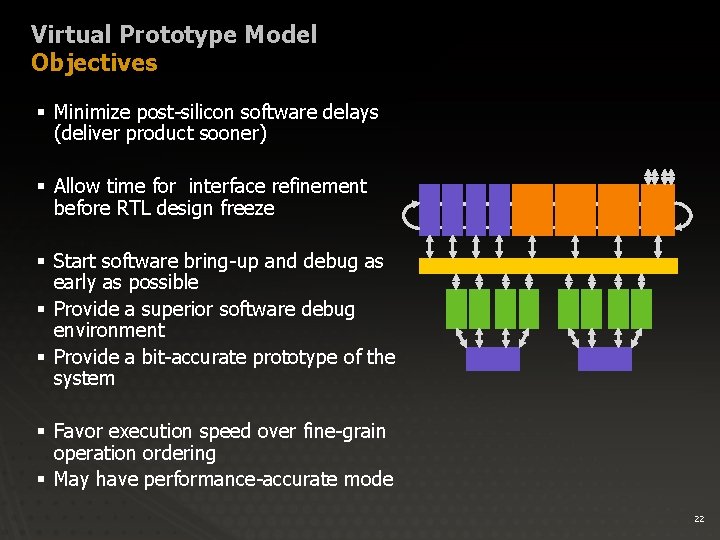 Virtual Prototype Model
Objectives

▪ Minimize post-silicon software delays (deliver product sooner)

▪ Allow time for interface refinement before RTL design freeze

▪ Start software bring-up and debug as early as possible
▪ Provide a superior software debug environment
▪ Provide a bit-accurate prototype of the system

▪ Favor execution speed over fine-grain operation ordering
▪ May have performance-accurate mode

22